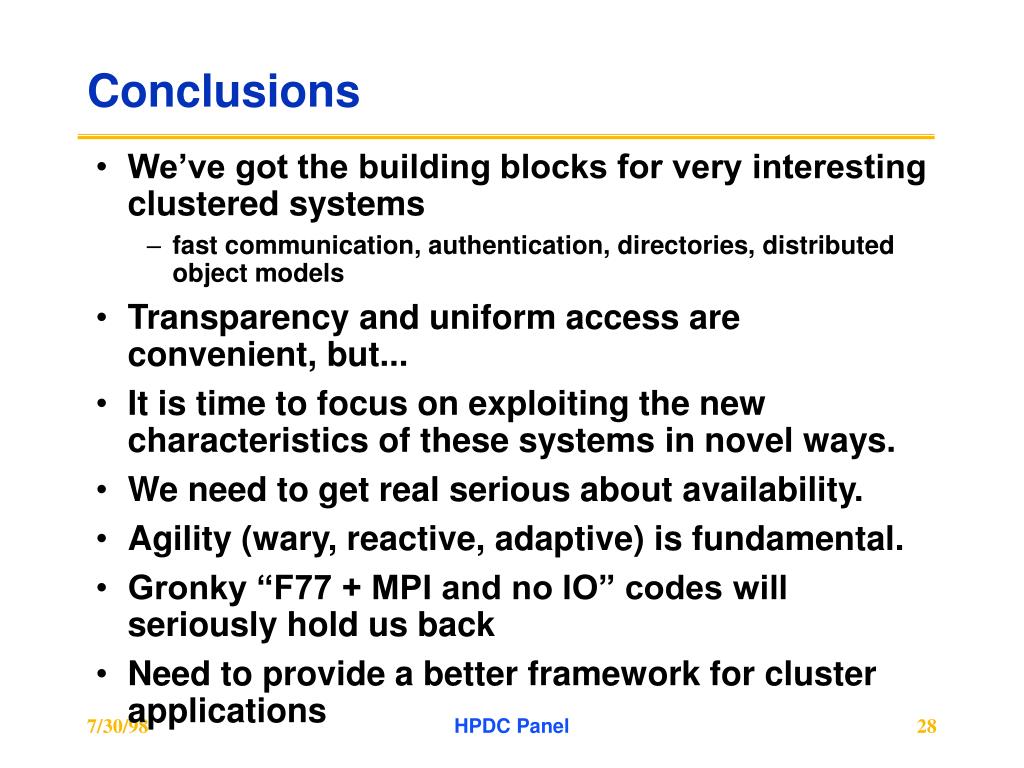 Conclusions

• We've got the building blocks for very interesting clustered systems
– fast communication, authentication, directories, distributed object models
• Transparency and uniform access are convenient, but...
• It is time to focus on exploiting the new characteristics of these systems in novel ways.
• We need to get real serious about availability.
• Agility (wary, reactive, adaptive) is fundamental.
• Gronky "F77 + MPI and no IO" codes will seriously hold us back
• Need to provide a better framework for cluster applications

7/30/98 HPDC Panel 28